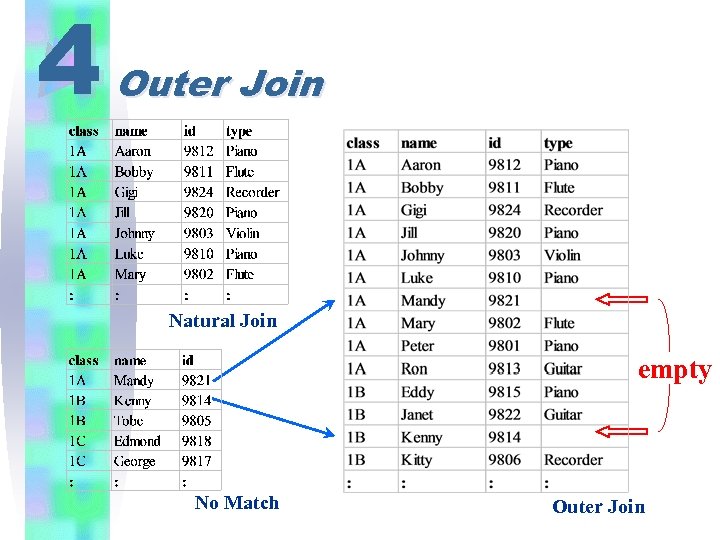 4 Outer Join

| class | name | id | type |
|---|---|---|---|
| 1A | Aaron | 9812 | Piano |
| 1A | Bobby | 9811 | Flute |
| 1A | Gigi | 9824 | Recorder |
| 1A | Jill | 9820 | Piano |
| 1A | Johnny | 9803 | Violin |
| 1A | Luke | 9810 | Piano |
| 1A | Mary | 9802 | Flute |
| : | : | : | : |

Natural Join

| class | name | id |
|---|---|---|
| 1A | Mandy | 9821 |
| 1B | Kenny | 9814 |
| 1B | Tobe | 9805 |
| 1C | Edmond | 9818 |
| 1C | George | 9817 |
| : | : | : |

No Match

| class | name | id | type |
|---|---|---|---|
| 1A | Aaron | 9812 | Piano |
| 1A | Bobby | 9811 | Flute |
| 1A | Gigi | 9824 | Recorder |
| 1A | Jill | 9820 | Piano |
| 1A | Johnny | 9803 | Violin |
| 1A | Luke | 9810 | Piano |
| 1A | Mandy | 9821 | |
| 1A | Mary | 9802 | Flute |
| 1A | Peter | 9801 | Piano |
| 1A | Ron | 9813 | Guitar |
| 1B | Eddy | 9815 | Piano |
| 1B | Janet | 9822 | Guitar |
| 1B | Kenny | 9814 | |
| 1B | Kitty | 9806 | Recorder |
| : | : | : | : |

empty

Outer Join